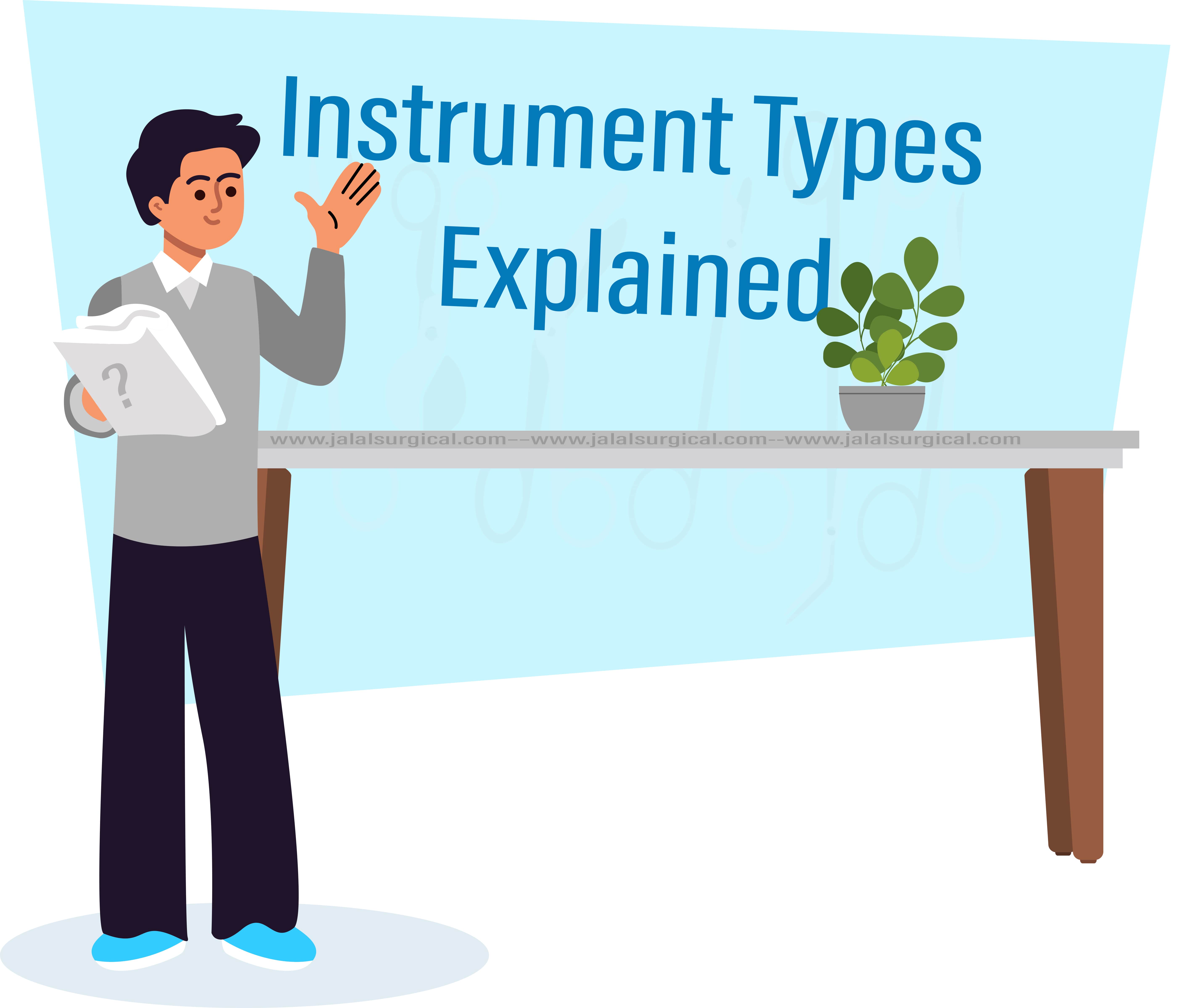 Instrument Types Explained

?

www.jalalsurgical.com--www.jalalsurgical.com--www.jalalsurgical.com